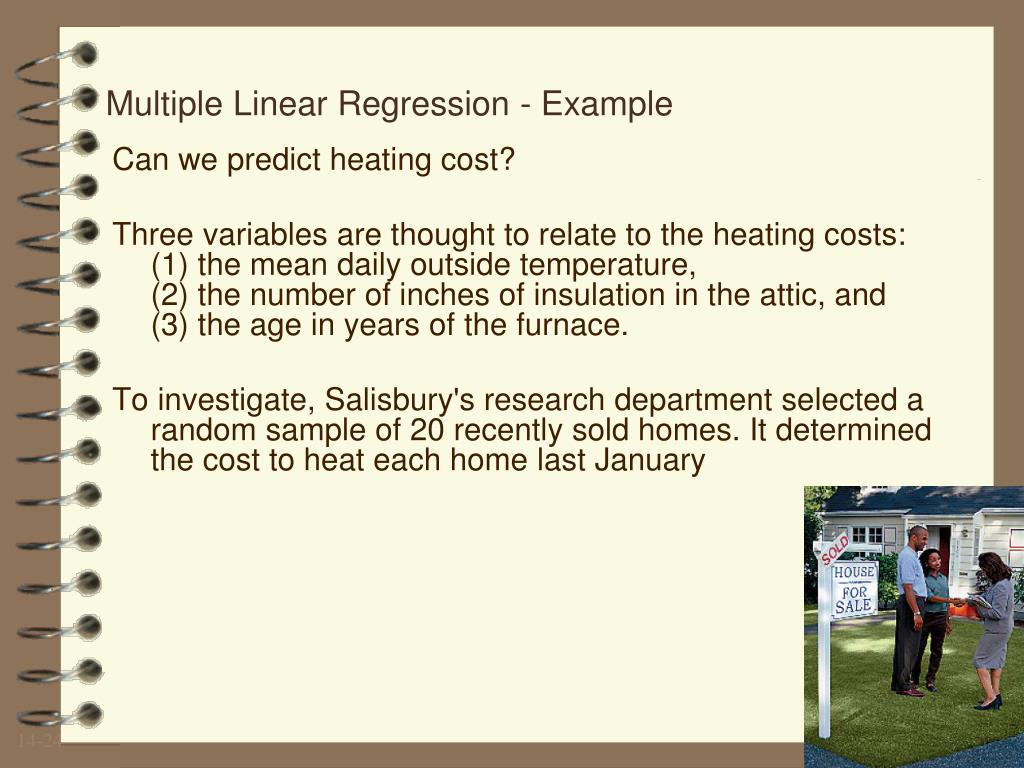 Multiple Linear Regression - Example

Can we predict heating cost?

Three variables are thought to relate to the heating costs:
(1) the mean daily outside temperature,
(2) the number of inches of insulation in the attic, and
(3) the age in years of the furnace.

To investigate, Salisbury's research department selected a random sample of 20 recently sold homes. It determined the cost to heat each home last January

SOLD
HOUSE FOR SALE

14-24